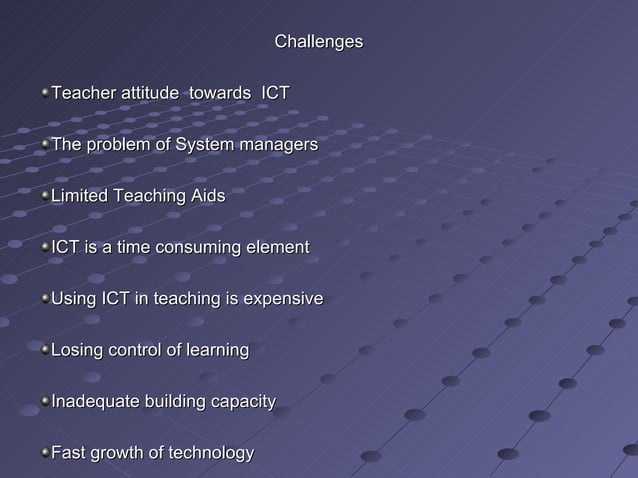 Challenges

Teacher attitude towards ICT

The problem of System managers

Limited Teaching Aids

ICT is a time consuming element

Using ICT in teaching is expensive

Losing control of learning

Inadequate building capacity

Fast growth of technology